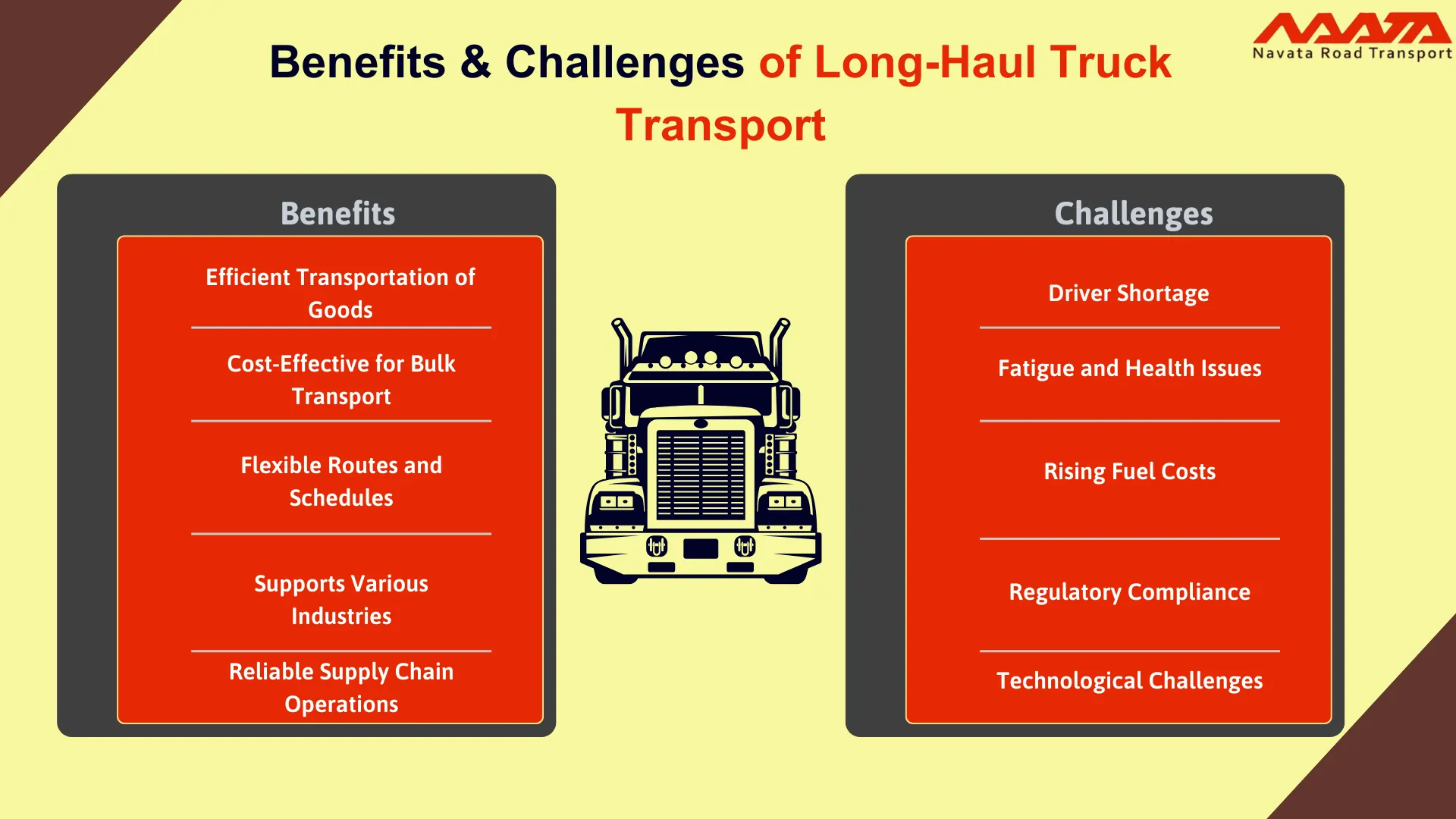 Benefits & Challenges of Long-Haul Truck Transport

NAVATA
Navata Road Transport

Benefits

Efficient Transportation of Goods

Cost-Effective for Bulk Transport

Flexible Routes and Schedules

Supports Various Industries

Reliable Supply Chain Operations

Challenges

Driver Shortage

Fatigue and Health Issues

Rising Fuel Costs

Regulatory Compliance

Technological Challenges